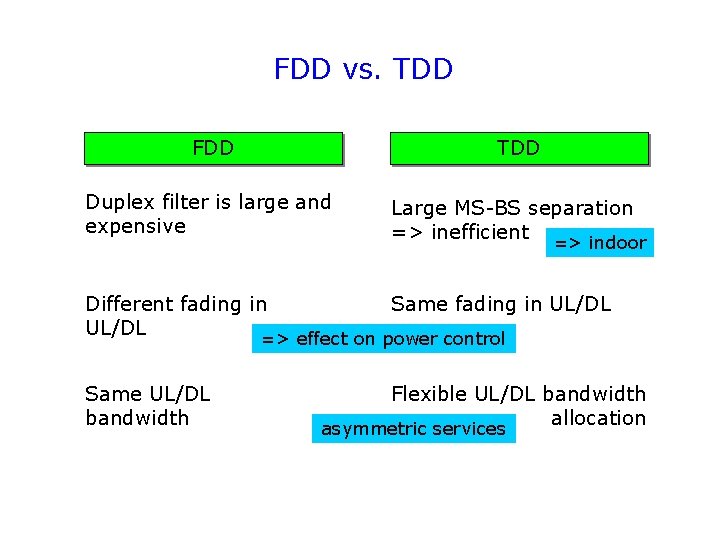 FDD vs. TDD

FDD

Duplex filter is large and expensive

Different fading in UL/DL

Same UL/DL bandwidth

TDD

Large MS-BS separation => inefficient

=> indoor

Same fading in UL/DL

=> effect on power control

Flexible UL/DL bandwidth allocation

asymmetric services